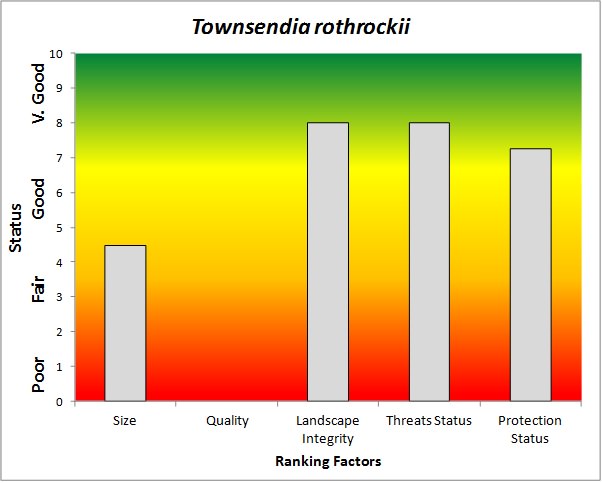 Townsendia rothrockii

Status

V. Good
Good
Fair
Poor

10
9
8
7
6
5
4
3
2
1
0

Size
Quality
Landscape Integrity
Threats Status
Protection Status

Ranking Factors